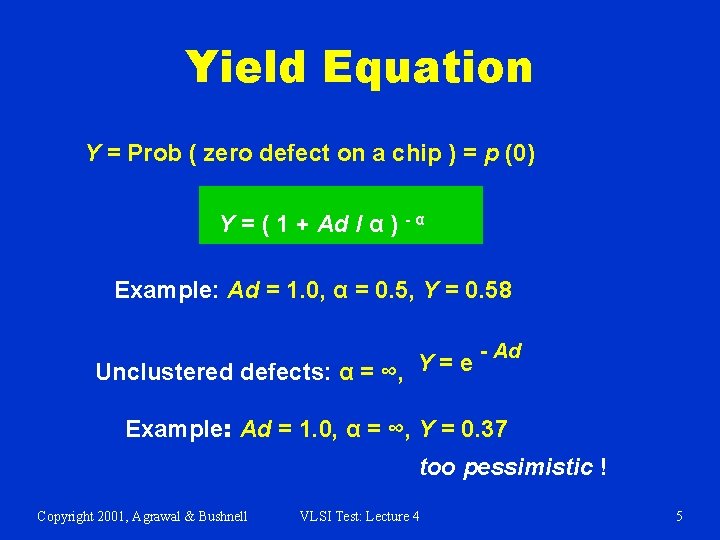 Yield Equation

$Y$ = Prob ( zero defect on a chip ) = $p$ (0)

$Y = ( 1 + Ad / \alpha )^{-\alpha}$

Example: $Ad$ = 1.0, $\alpha$ = 0.5, $Y$ = 0.58

Unclustered defects: $\alpha = \infty$, $Y = e^{-Ad}$

Example: $Ad$ = 1.0, $\alpha = \infty$, $Y$ = 0.37

too pessimistic !

Copyright 2001, Agrawal & Bushnell

VLSI Test: Lecture 4

5